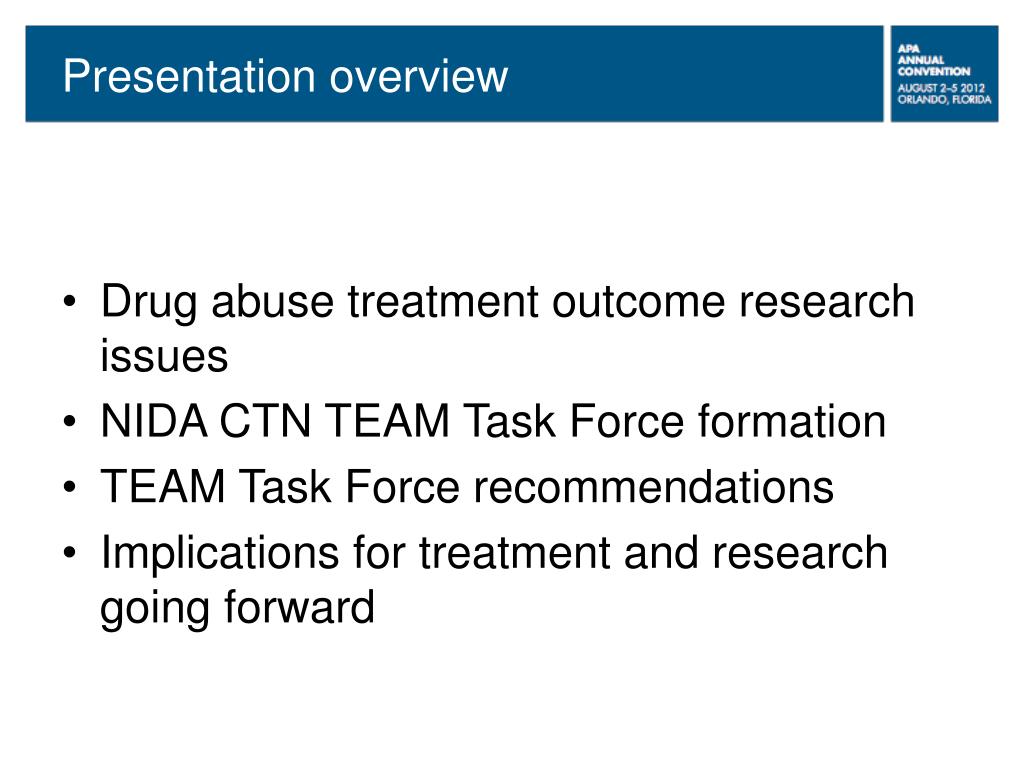 Presentation overview

APA
ANNUAL
CONVENTION
AUGUST 2–5 2012
ORLANDO, FLORIDA

• Drug abuse treatment outcome research issues
• NIDA CTN TEAM Task Force formation
• TEAM Task Force recommendations
• Implications for treatment and research going forward